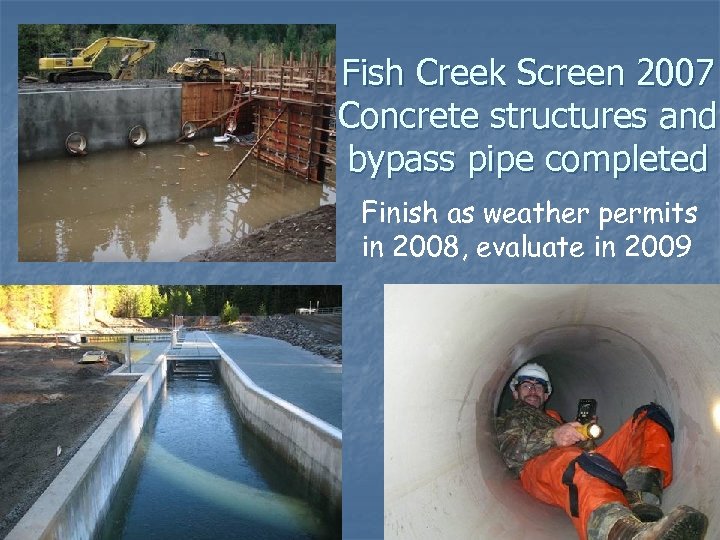 Fish Creek Screen 2007
Concrete structures and bypass pipe completed

Finish as weather permits in 2008, evaluate in 2009